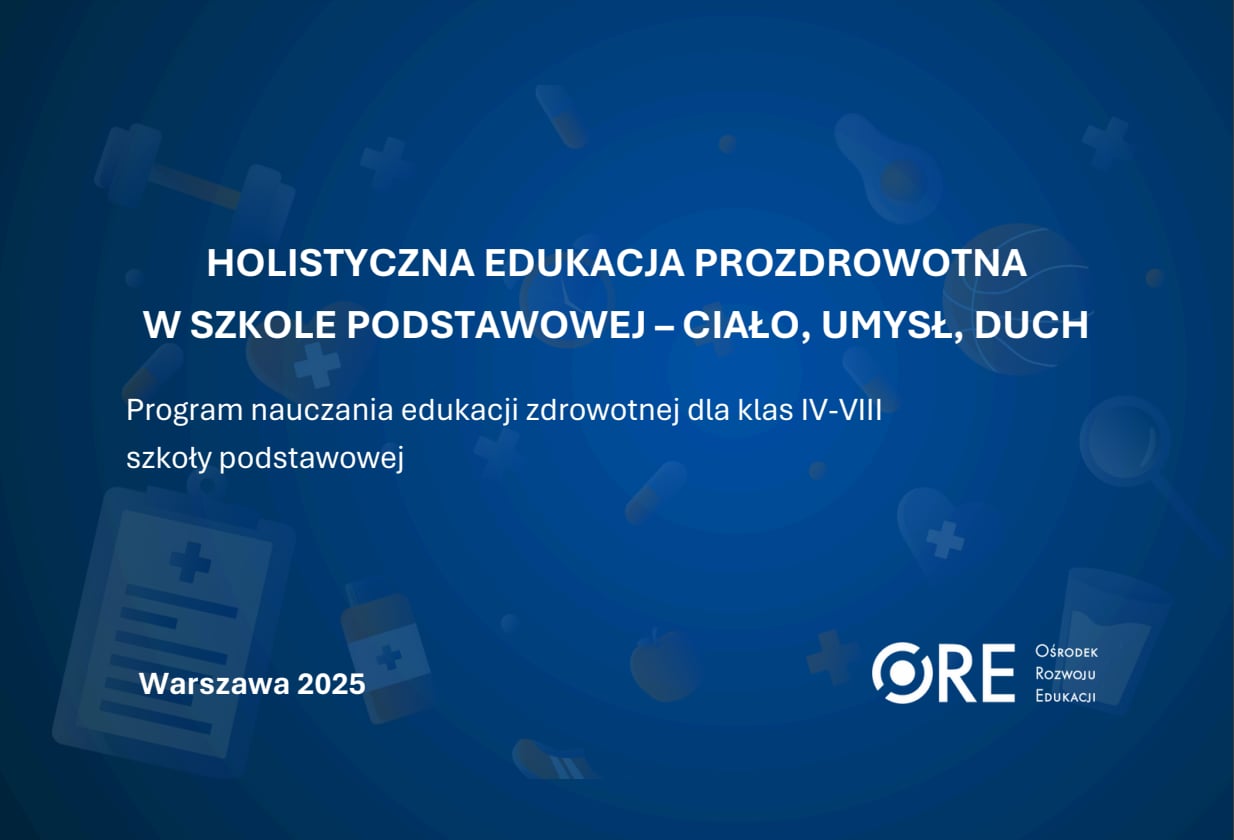 HOLISTYCZNA EDUKACJA PROZDROWOTNA W SZKOLE PODSTAWOWEJ – CIAŁO, UMYSŁ, DUCH

Program nauczania edukacji zdrowotnej dla klas IV-VIII szkoły podstawowej

Warszawa 2025

ORE
Ośrodek
Rozwoju
Edukacji